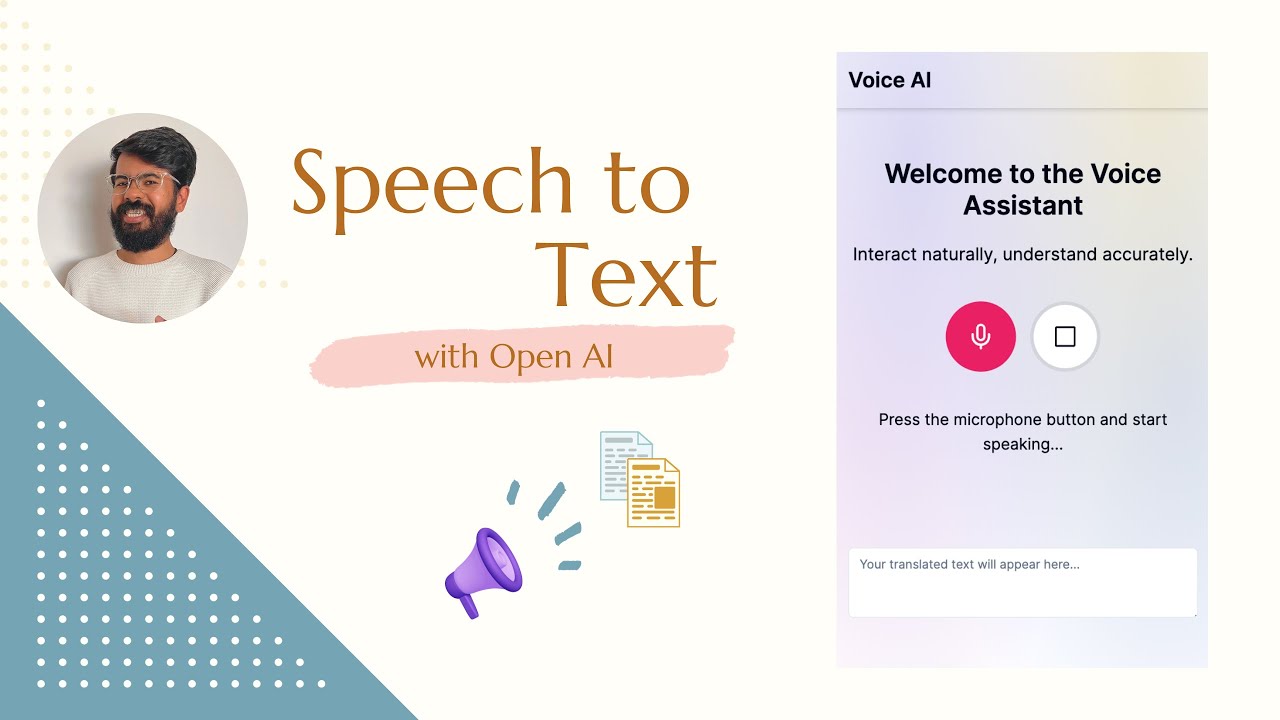 Speech to Text

with Open AI

Voice AI

Welcome to the Voice Assistant

Interact naturally, understand accurately.

Press the microphone button and start speaking...

Your translated text will appear here...